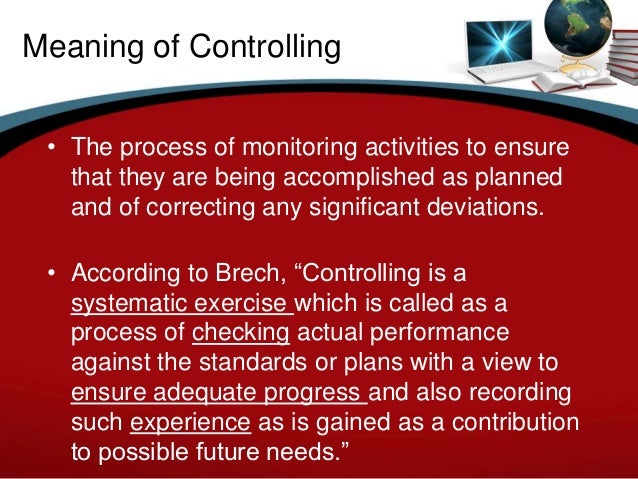 Meaning of Controlling

• The process of monitoring activities to ensure that they are being accomplished as planned and of correcting any significant deviations.

• According to Brech, “Controlling is a systematic exercise which is called as a process of checking actual performance against the standards or plans with a view to ensure adequate progress and also recording such experience as is gained as a contribution to possible future needs.”